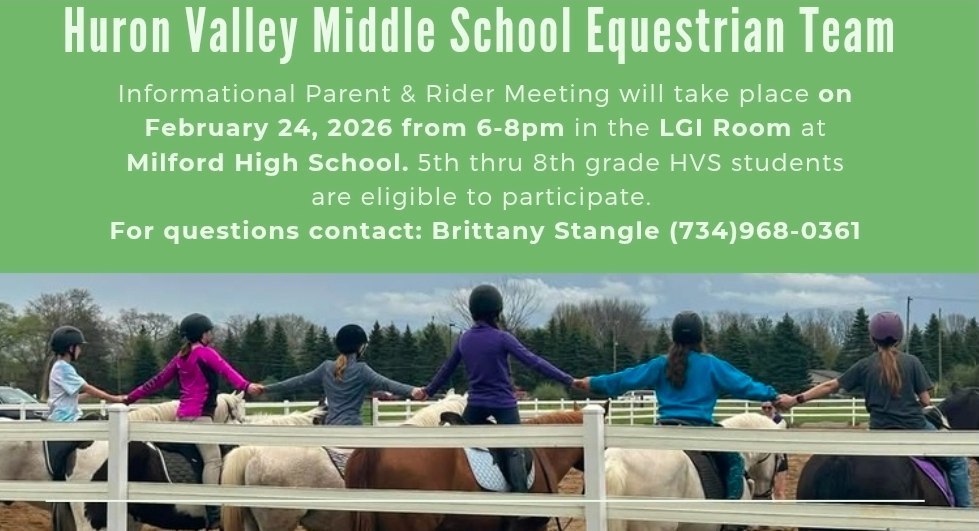 Huron Valley Middle School Equestrian Team

Informational Parent & Rider Meeting will take place on February 24, 2026 from 6-8pm in the LGI Room at Milford High School. 5th thru 8th grade HVS students are eligible to participate.

For questions contact: Brittany Stangle (734)968-0361